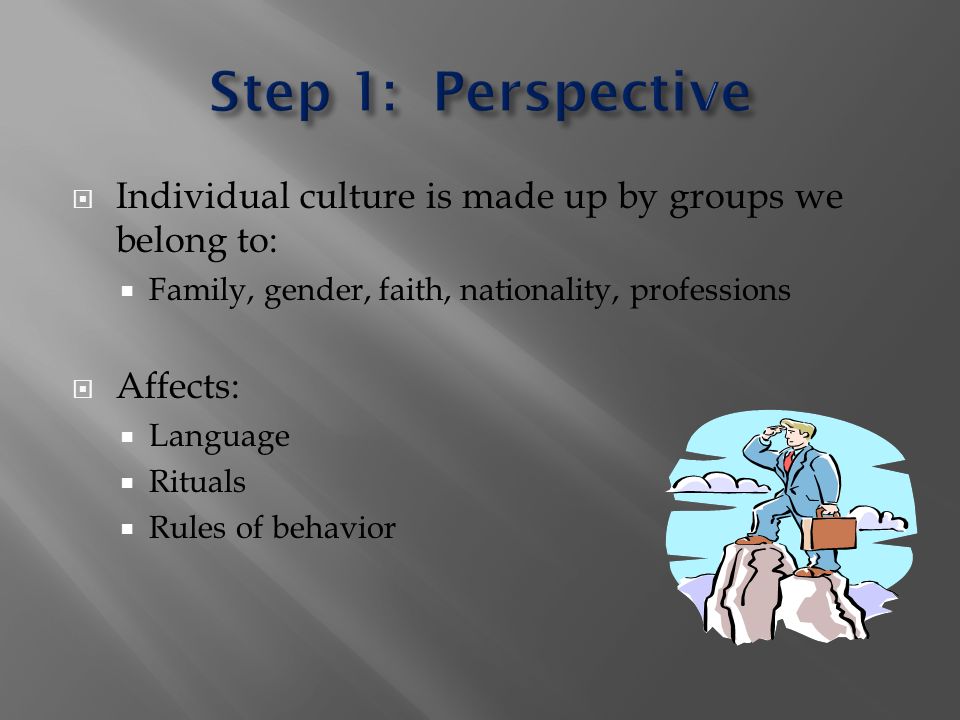 Step 1: Perspective

Individual culture is made up by groups we belong to:

Family, gender, faith, nationality, professions

Affects:

Language

Rituals

Rules of behavior